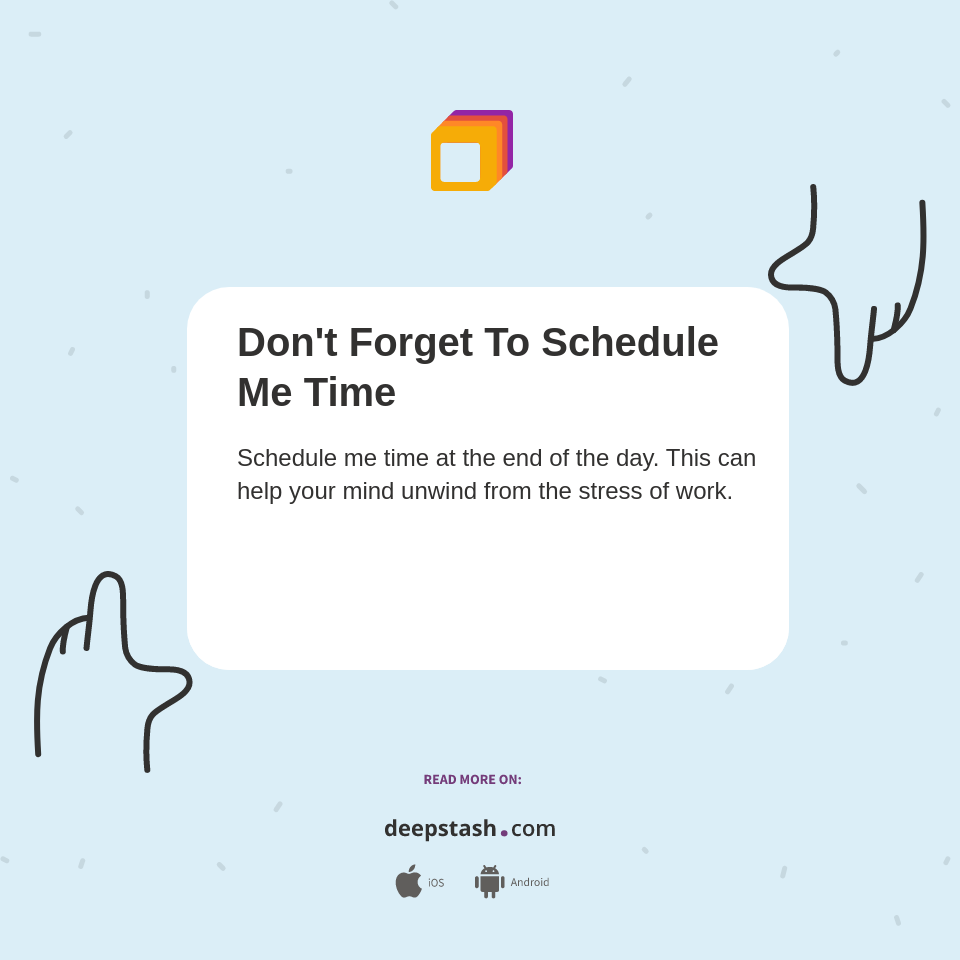 Don't Forget To Schedule Me Time

Schedule me time at the end of the day. This can help your mind unwind from the stress of work.

READ MORE ON:

deepstash.com

iOS Android